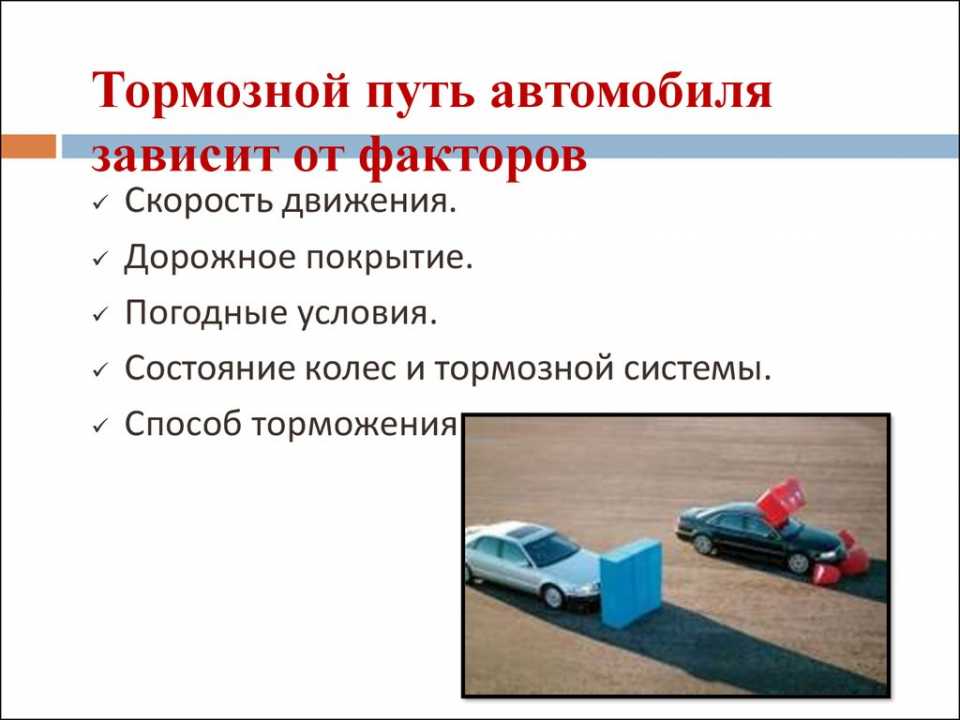 Тормозной путь автомобиля зависит от факторов

✓ Скорость движения.
✓ Дорожное покрытие.
✓ Погодные условия.
✓ Состояние колес и тормозной системы.
✓ Способ торможения